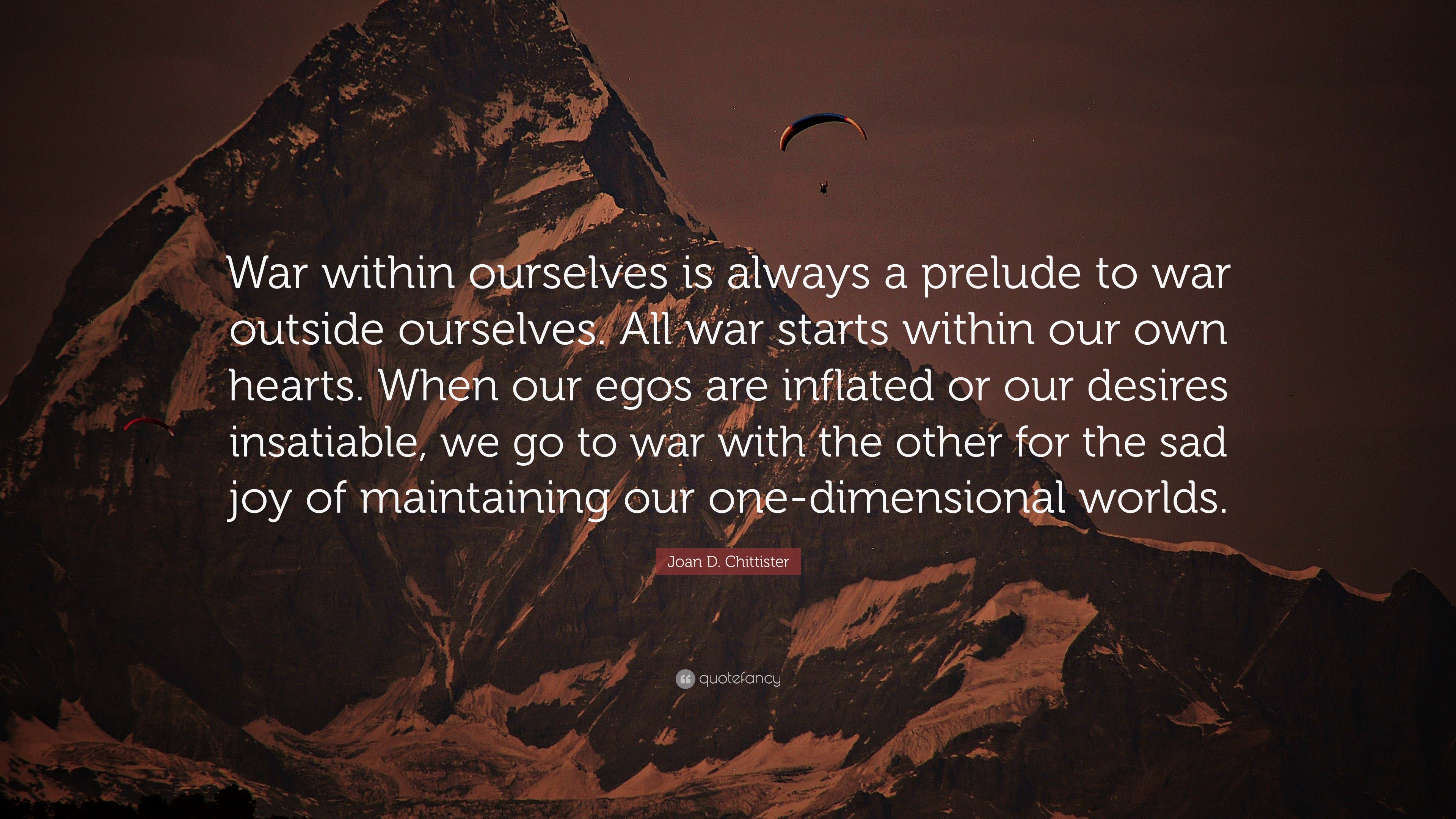 War within ourselves is always a prelude to war outside ourselves. All war starts within our own hearts. When our egos are inflated or our desires insatiable, we go to war with the other for the sad joy of maintaining our one-dimensional worlds.

Joan D. Chittister

quotefancy